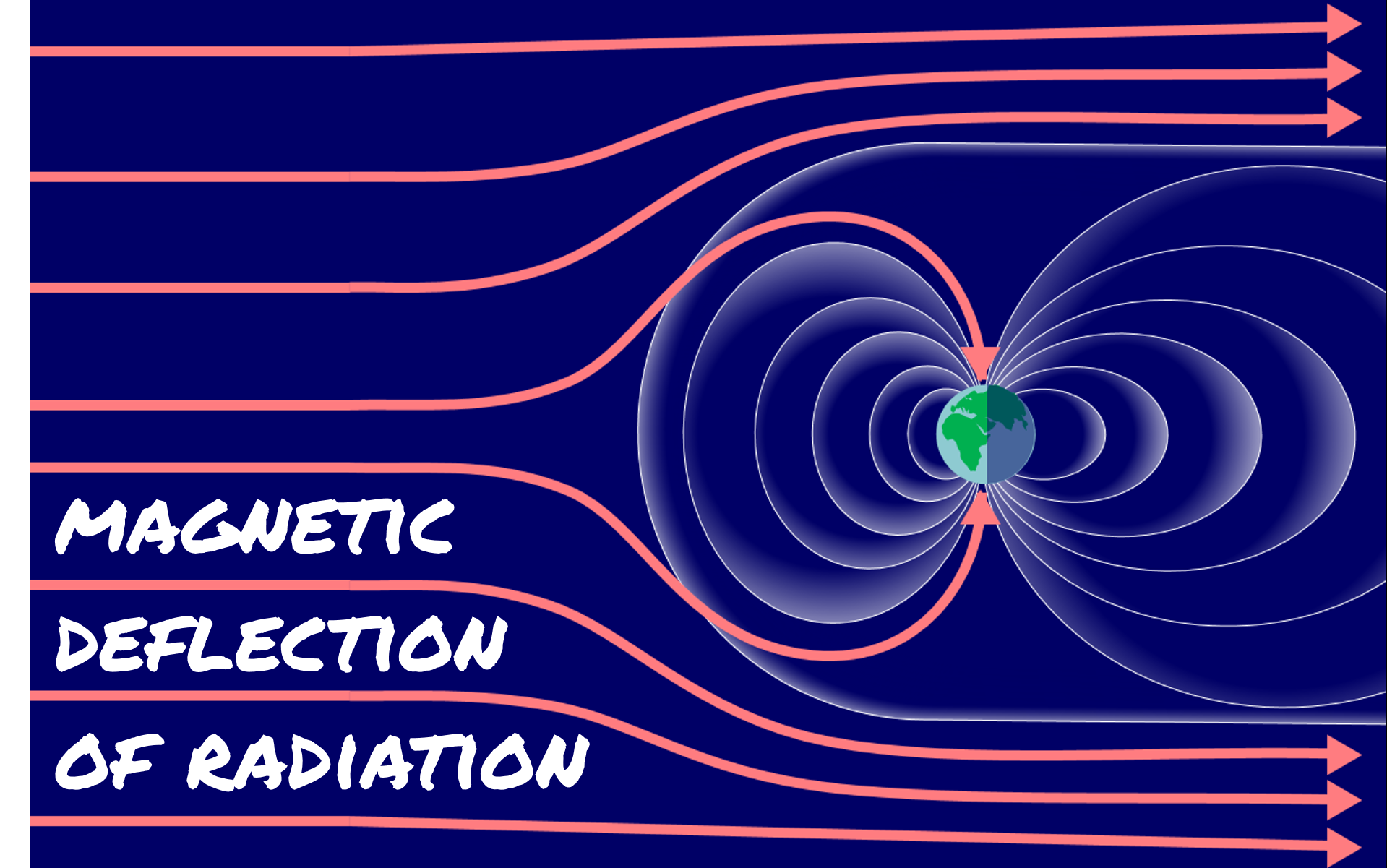 MAGNETIC DEFLECTION OF RADIATION